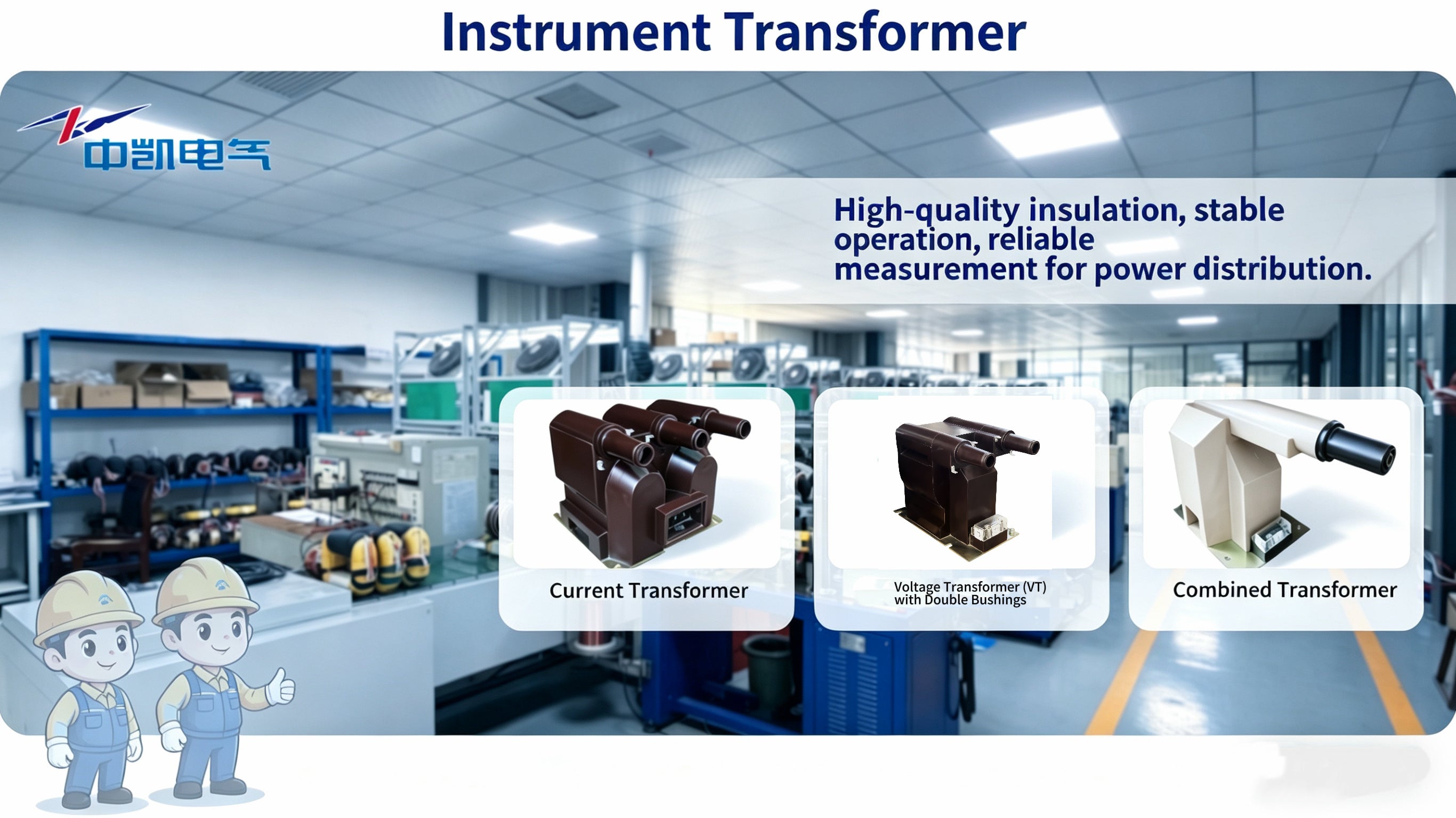 Instrument Transformer

中凯电气

High-quality insulation, stable operation, reliable measurement for power distribution.

Current Transformer

Voltage Transformer (VT) with Double Bushings

Combined Transformer